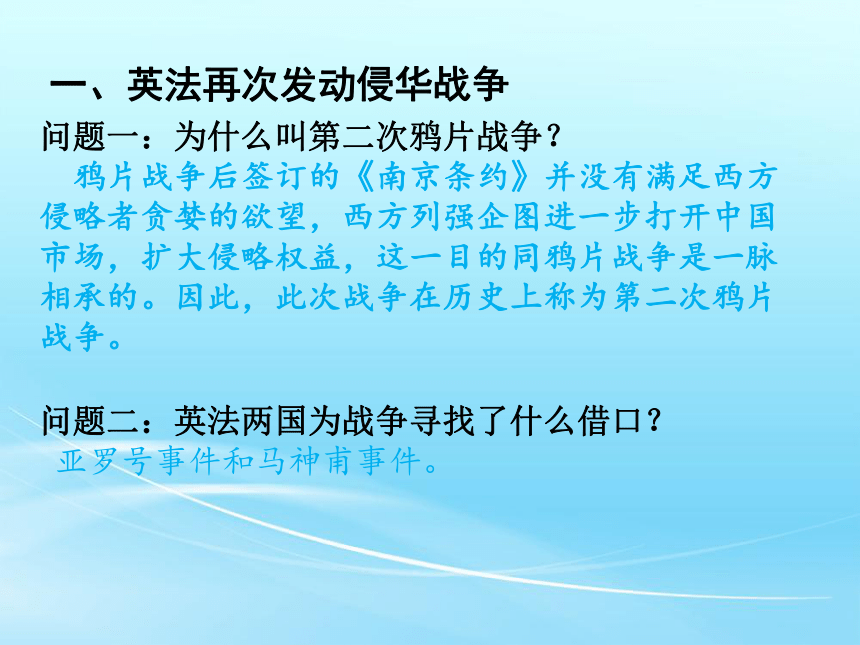 一、英法再次发动侵华战争

问题一：为什么叫第二次鸦片战争？

鸦片战争后签订的《南京条约》并没有满足西方侵略者贪婪的欲望，西方列强企图进一步打开中国市场，扩大侵略权益，这一目的同鸦片战争是一脉相承的。因此，此次战争在历史上称为第二次鸦片战争。

问题二：英法两国为战争寻找了什么借口？

亚罗号事件和马神甫事件。